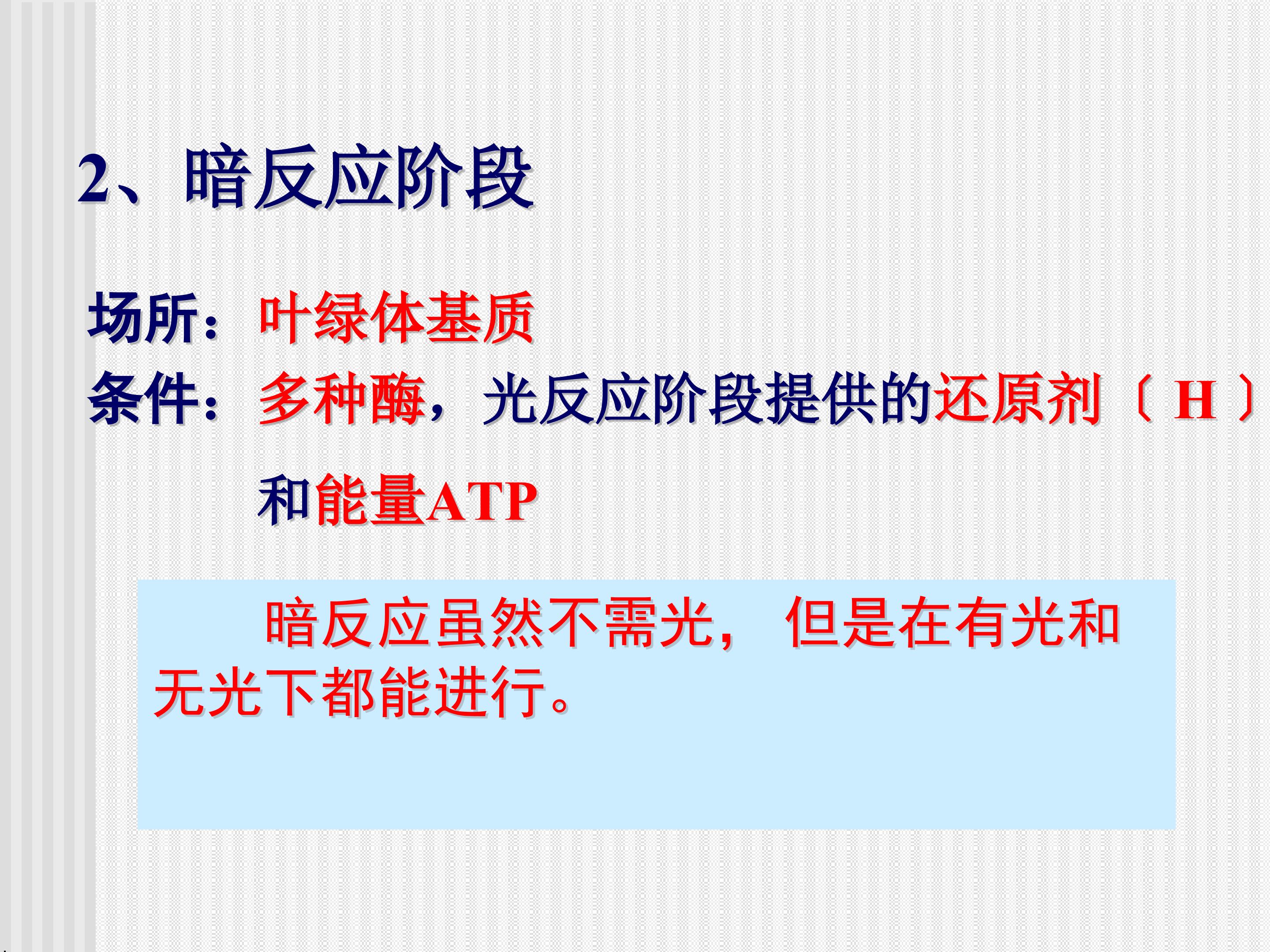 2、暗反应阶段

场所：叶绿体基质
条件：多种酶，光反应阶段提供的还原剂〔H〕和能量ATP

暗反应虽然不需光，但是在有光和无光下都能进行。